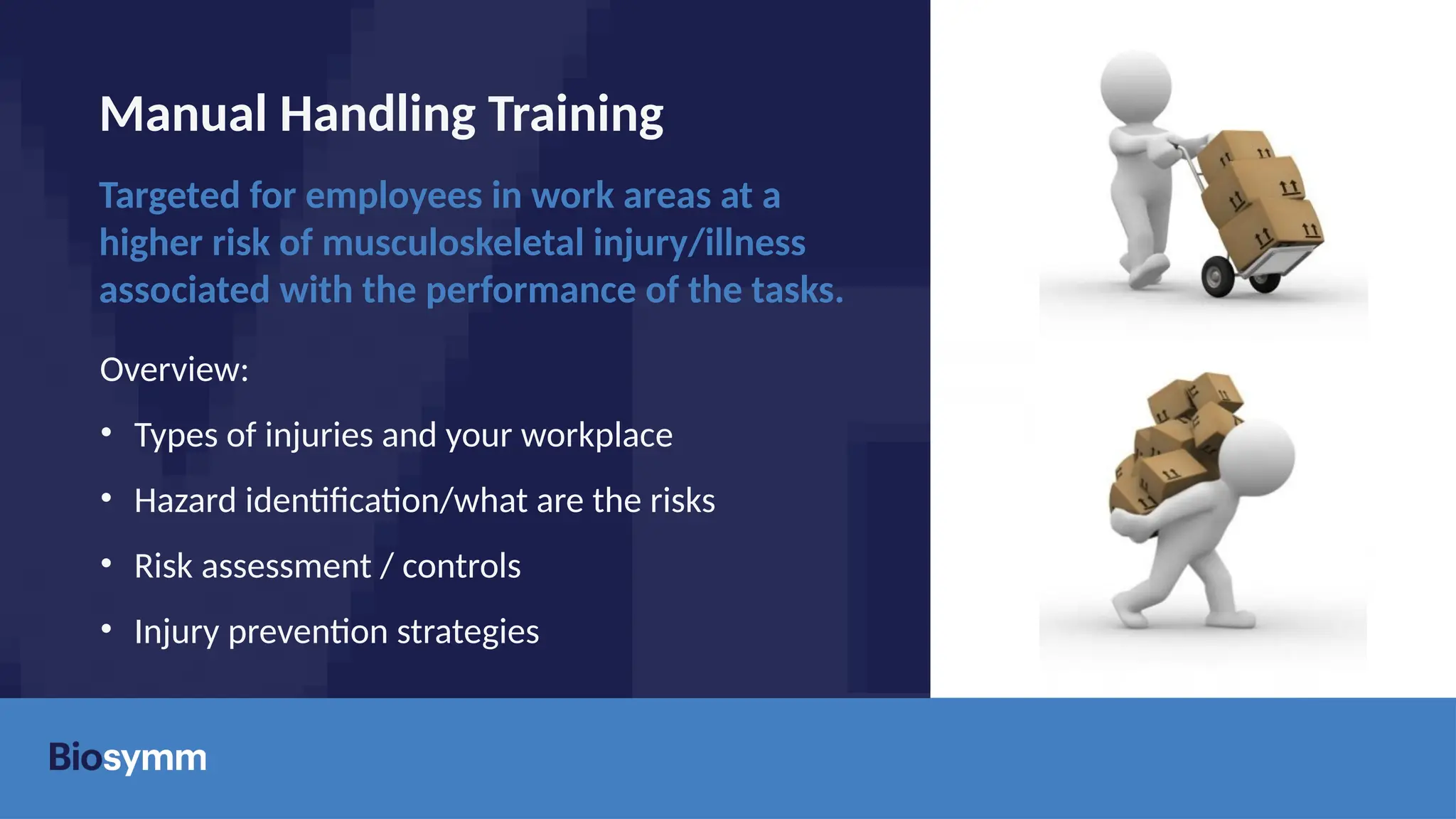 Manual Handling Training

Targeted for employees in work areas at a higher risk of musculoskeletal injury/illness associated with the performance of the tasks.

Overview:

• Types of injuries and your workplace
• Hazard identification/what are the risks
• Risk assessment / controls
• Injury prevention strategies

Biosymm